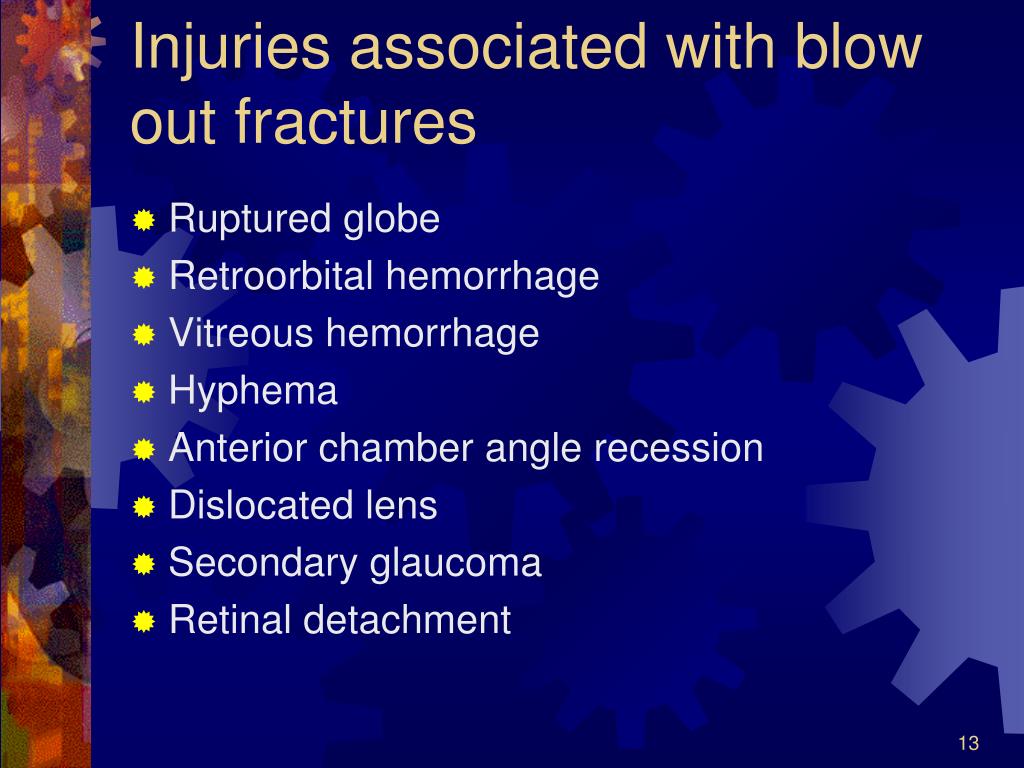 Injuries associated with blow out fractures

Ruptured globe
Retroorbital hemorrhage
Vitreous hemorrhage
Hyphema
Anterior chamber angle recession
Dislocated lens
Secondary glaucoma
Retinal detachment

13